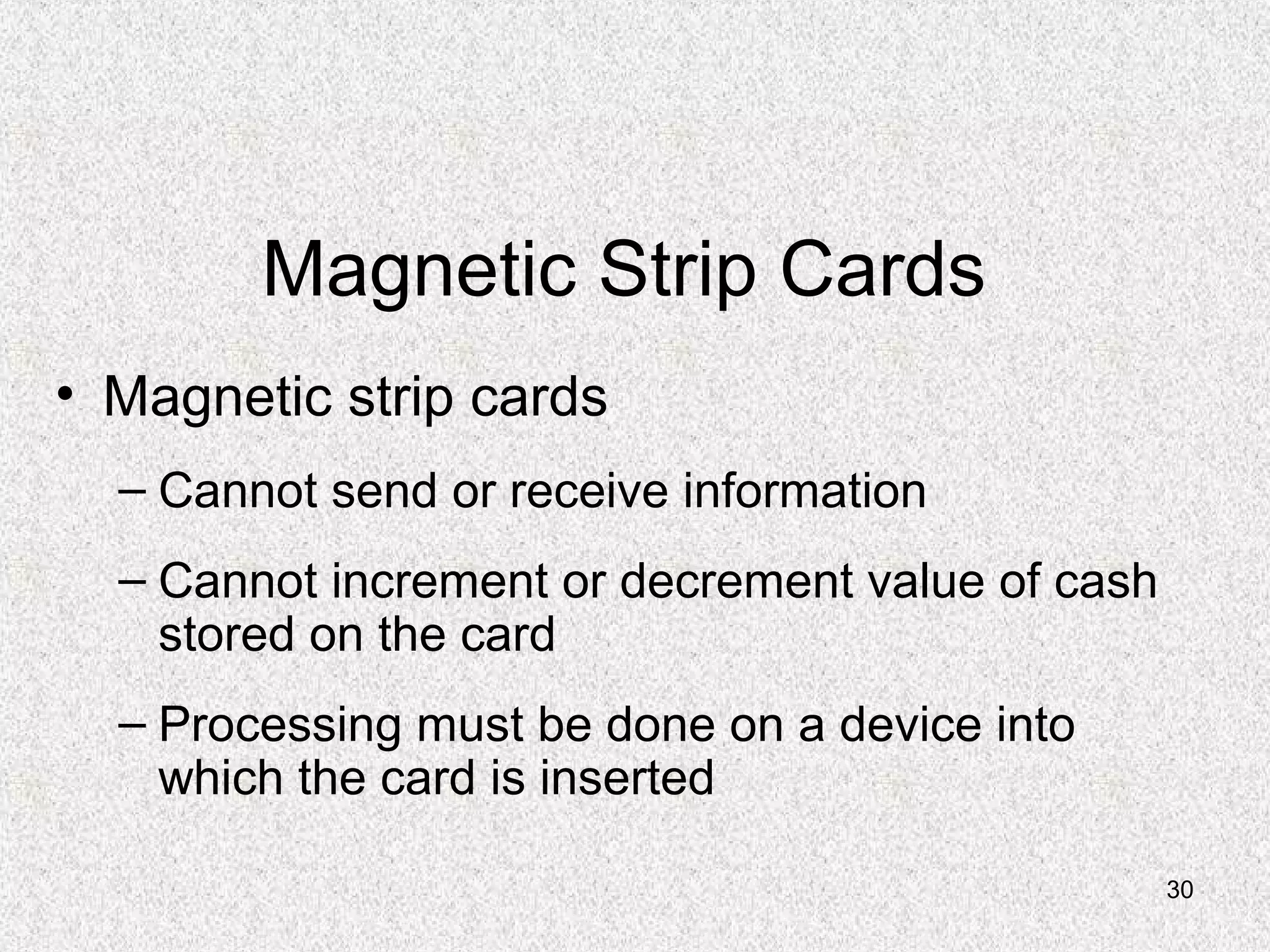 Magnetic Strip Cards

• Magnetic strip cards

– Cannot send or receive information

– Cannot increment or decrement value of cash stored on the card

– Processing must be done on a device into which the card is inserted

30